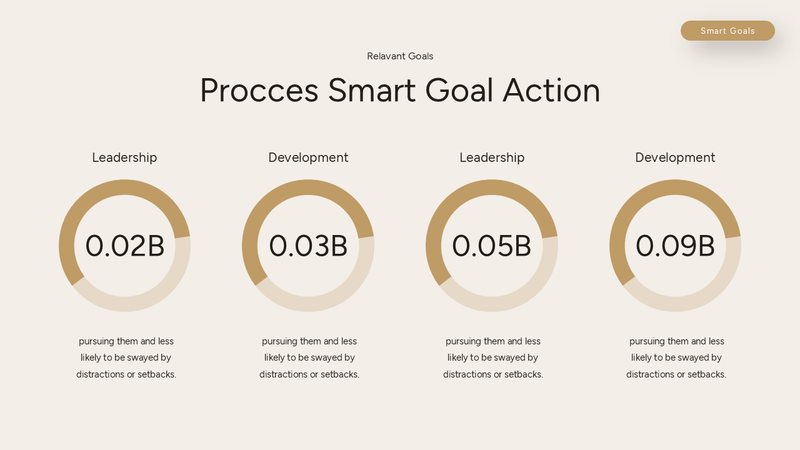 Smart Goals

Relavant Goals

Procces Smart Goal Action

Leadership

0.02B

pursuing them and less likely to be swayed by distractions or setbacks.

Development

0.03B

pursuing them and less likely to be swayed by distractions or setbacks.

Leadership

0.05B

pursuing them and less likely to be swayed by distractions or setbacks.

Development

0.09B

pursuing them and less likely to be swayed by distractions or setbacks.